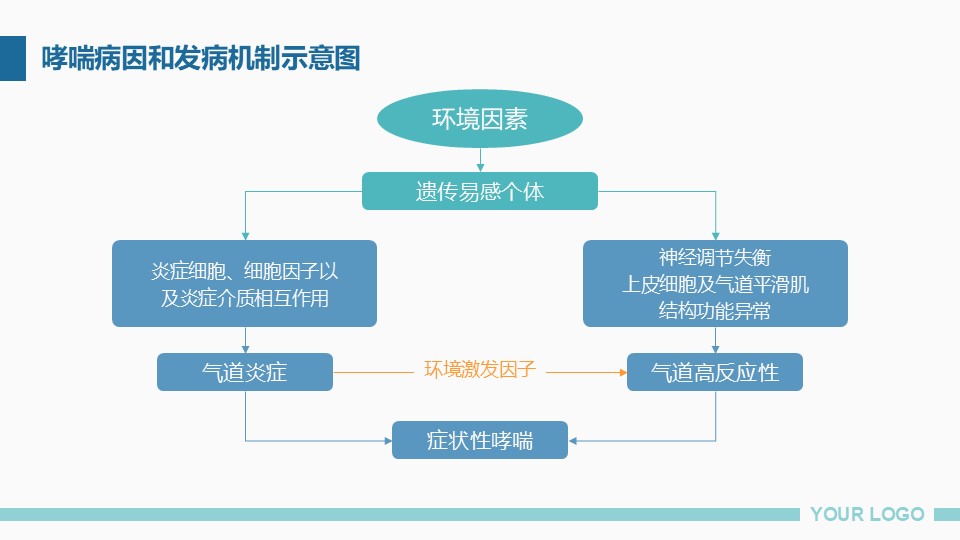 哮喘病因和发病机制示意图

环境因素

遗传易感个体

炎症细胞、细胞因子以及炎症介质相互作用

神经调节失衡
上皮细胞及气道平滑肌
结构功能异常

气道炎症

环境激发因子

气道高反应性

症状性哮喘

YOUR LOGO